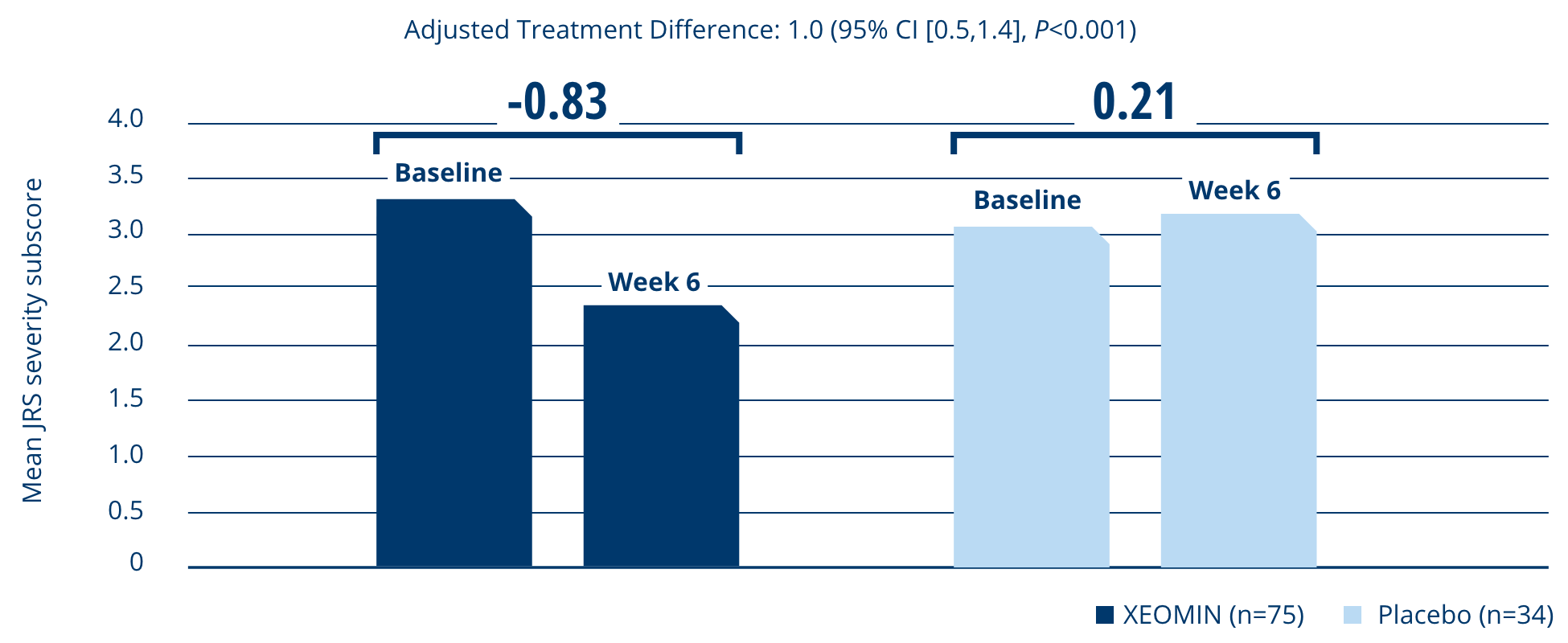 Adjusted Treatment Difference: 1.0 (95% CI [0.5,1.4], P<0.001)

-0.83

0.21

Mean JRS severity subscore

4.0
3.5
3.0
2.5
2.0
1.5
1.0
0.5
0

Baseline
Week 6
Baseline
Week 6

XEOMIN (n=75)
Placebo (n=34)